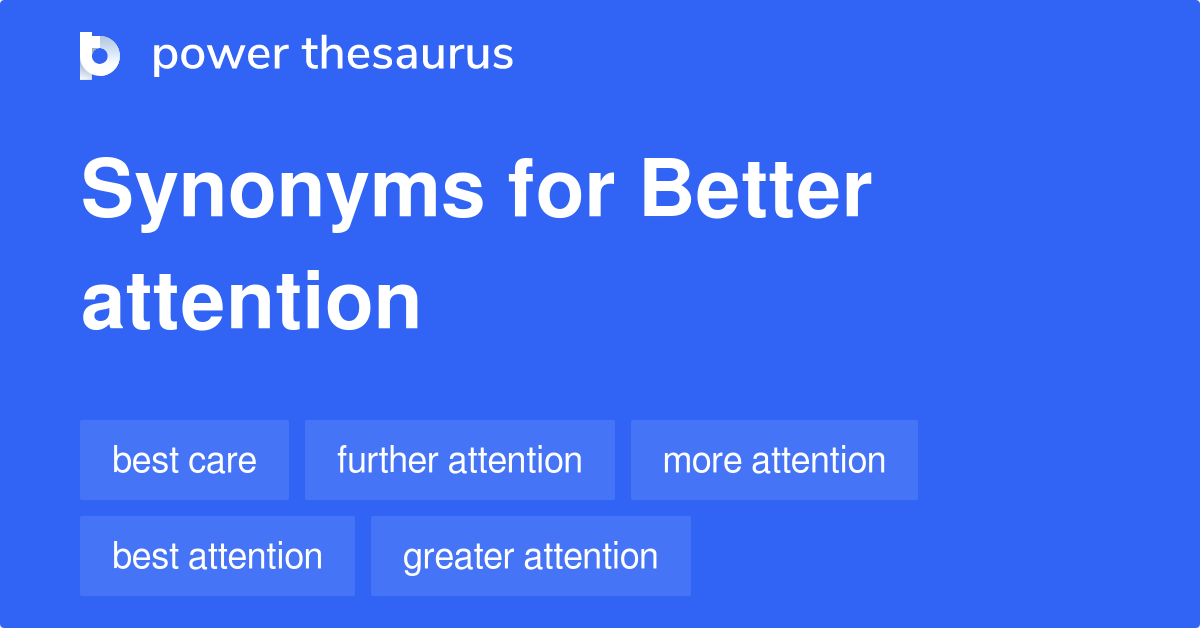 power thesaurus

Synonyms for Better attention

best care
further attention
more attention
best attention
greater attention